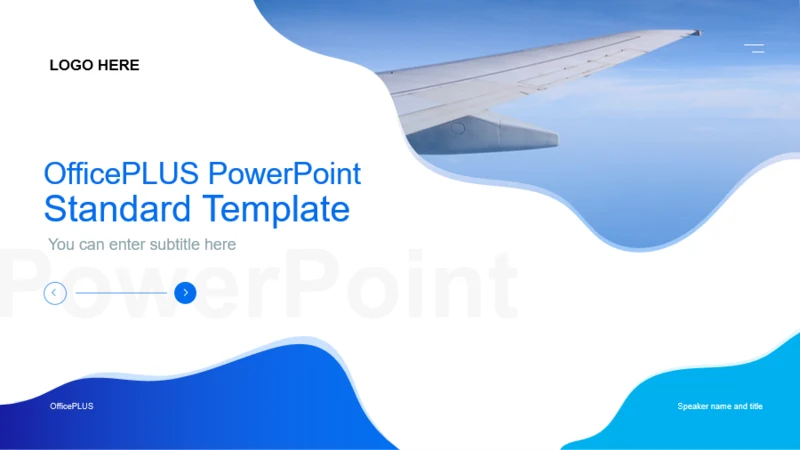 LOGO HERE

OfficePLUS PowerPoint Standard Template

You can enter subtitle here

PowerPoint

OfficePLUS

Speaker name and title